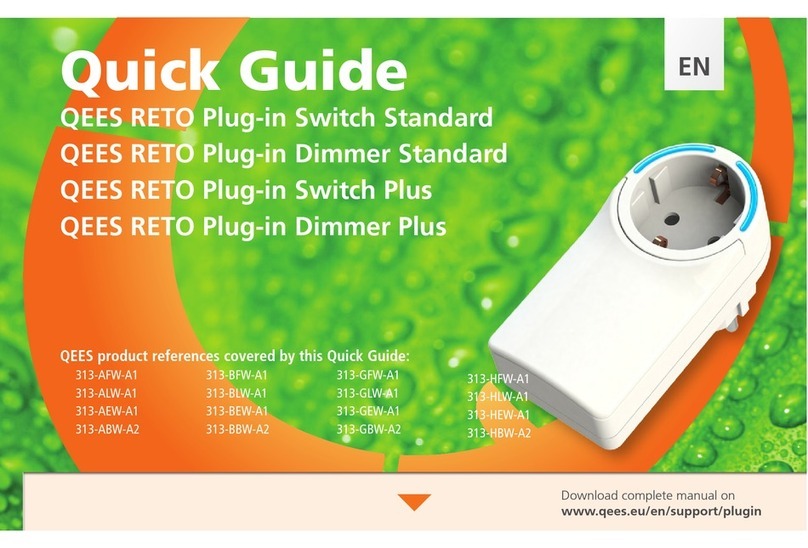 Quick Guide

EN

QEES RETO Plug-in Switch Standard
QEES RETO Plug-in Dimmer Standard
QEES RETO Plug-in Switch Plus
QEES RETO Plug-in Dimmer Plus

QEES product references covered by this Quick Guide:

313-AFW-A1
313-ALW-A1
313-AEW-A1
313-ABW-A2

313-BFW-A1
313-BLW-A1
313-BEW-A1
313-BBW-A2

313-GFW-A1
313-GLW-A1
313-GEW-A1
313-GBW-A2

313-HFW-A1
313-HLW-A1
313-HEW-A1
313-HBW-A2

Download complete manual on
www.qees.eu/en/support/plugin